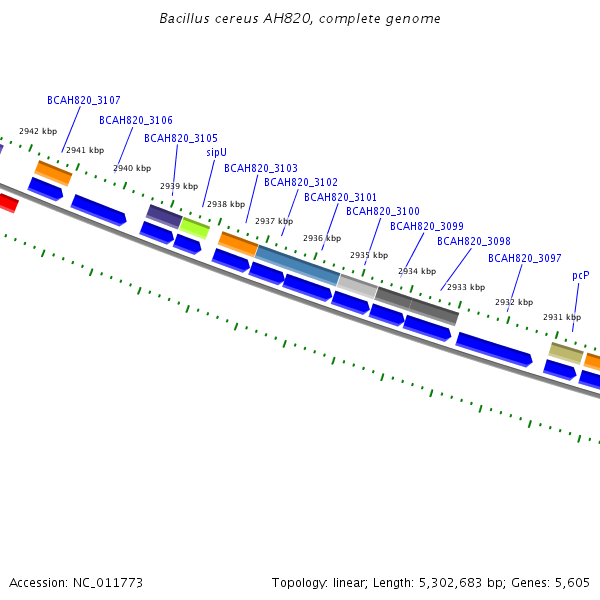 Bacillus cereus AH820, complete genome

BCAH820_3107
BCAH820_3106
BCAH820_3105
sipU
BCAH820_3103
BCAH820_3102
BCAH820_3101
BCAH820_3100
BCAH820_3099
BCAH820_3098
BCAH820_3097
pcP

2942 kbp
2941 kbp
2940 kbp
2939 kbp
2938 kbp
2937 kbp
2936 kbp
2935 kbp
2934 kbp
2933 kbp
2932 kbp
2931 kbp

Accession: NC_011773

Topology: linear; Length: 5,302,683 bp; Genes: 5,605